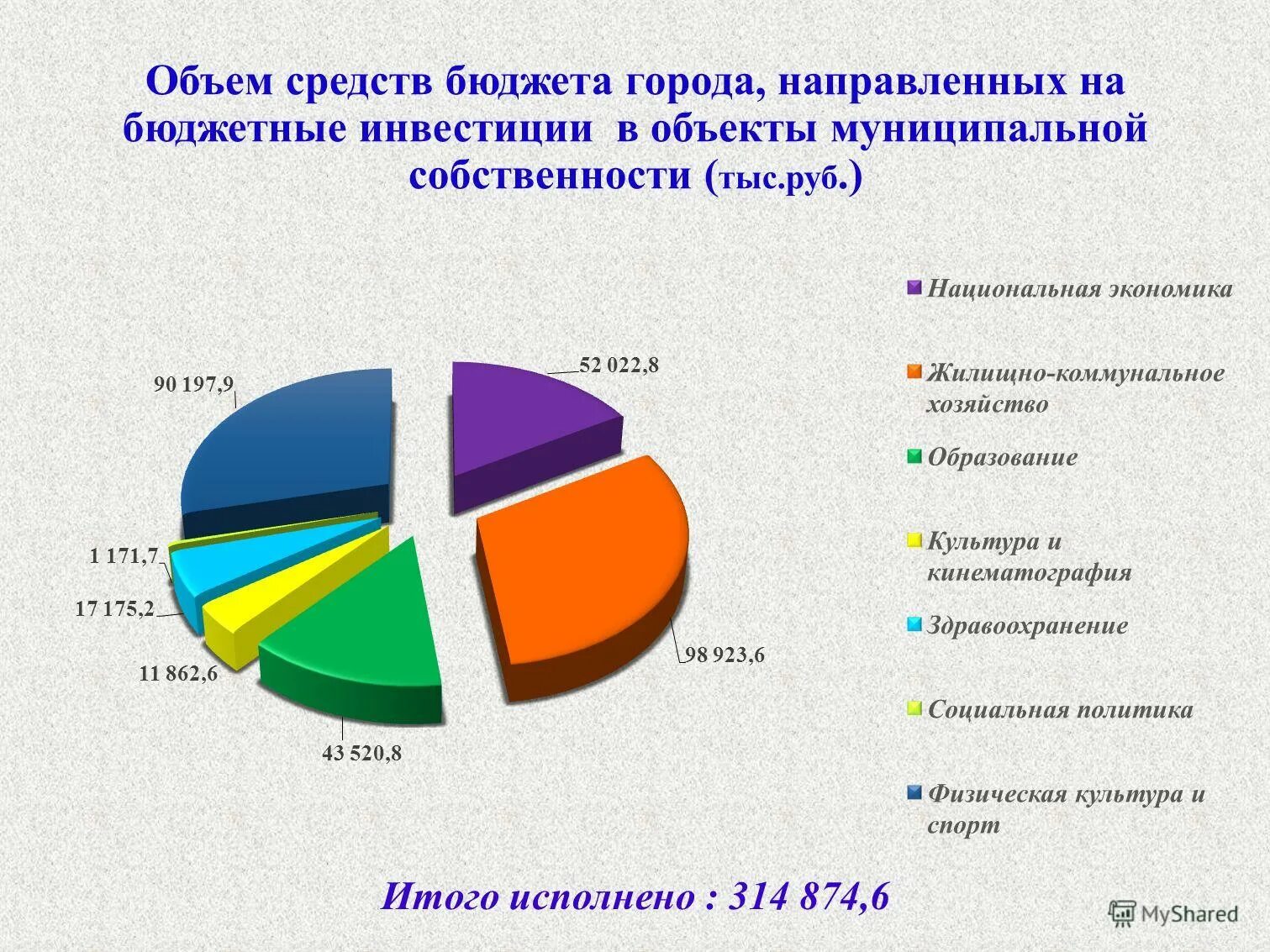 Объем средств бюджета города, направленных на бюджетные инвестиции в объекты муниципальной собственности (тыс.руб.)

52 022,8

98 923,6

43 520,8

11 862,6

17 175,2

1 171,7

90 197,9

Национальная экономика

Жилищно-коммунальное хозяйство

Образование

Культура и кинематография

Здравоохранение

Социальная политика

Физическая культура и спорт

Итого исполнено : 314 874,6

MyShared